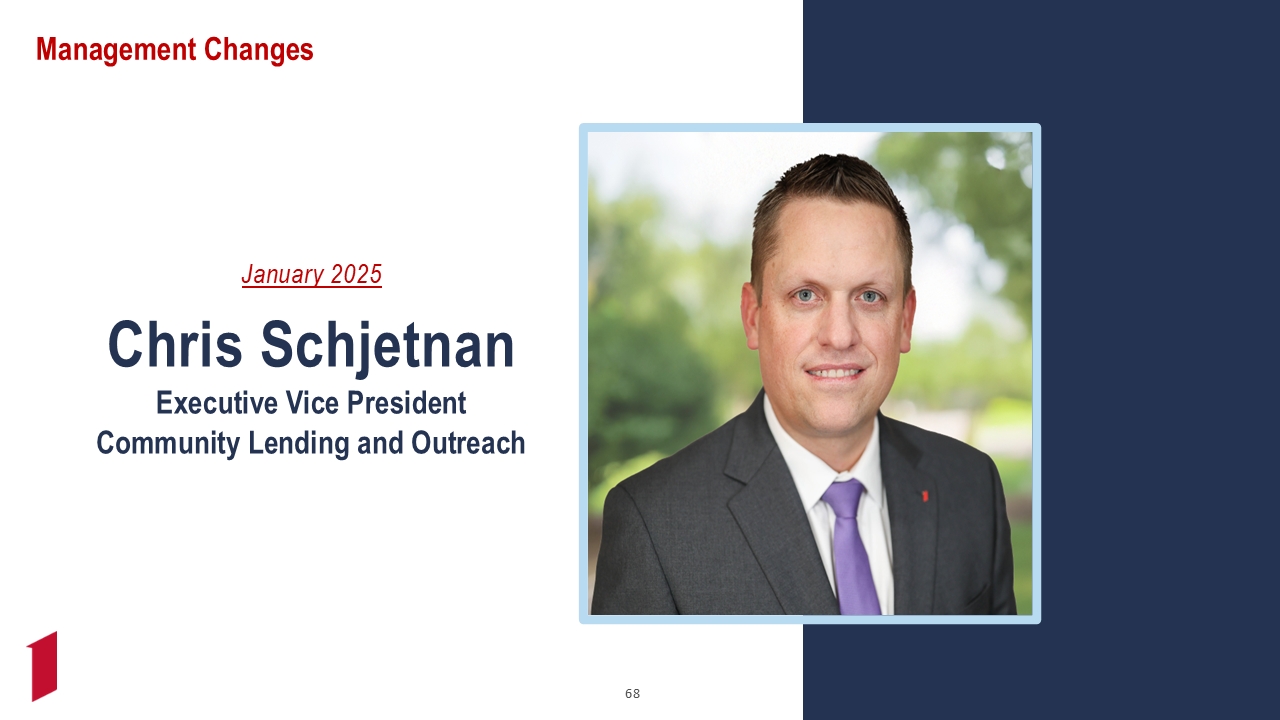 Management Changes

January 2025

Chris Schjetnan
Executive Vice President
Community Lending and Outreach

68